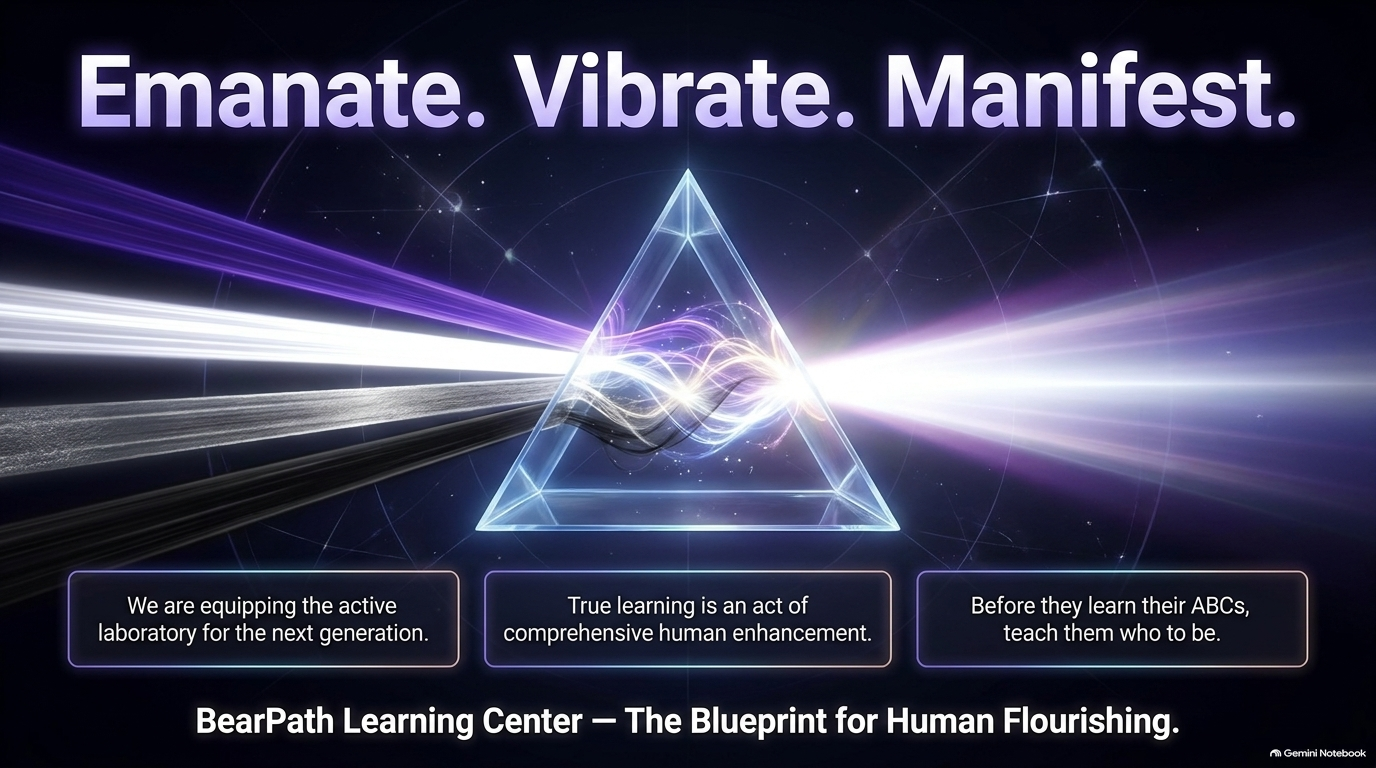 Emanate. Vibrate. Manifest.

We are equipping the active laboratory for the next generation.

True learning is an act of comprehensive human enhancement.

Before they learn their ABCs, teach them who to be.

BearPath Learning Center — The Blueprint for Human Flourishing.

Gemini Notebook